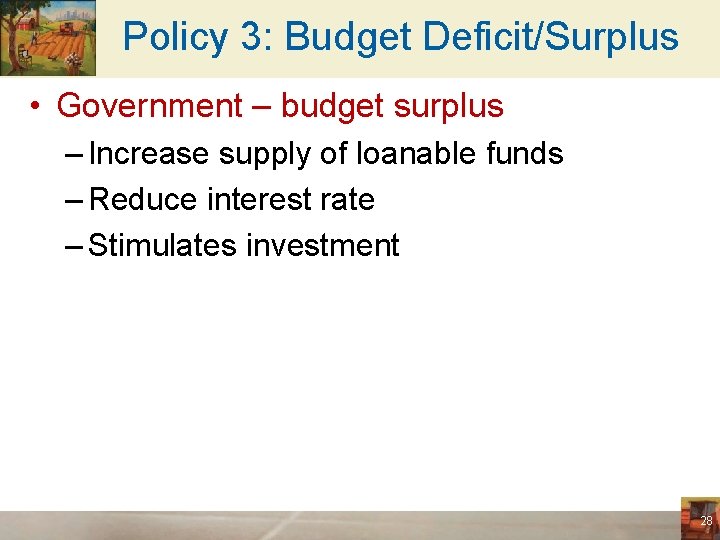 Policy 3: Budget Deficit/Surplus

• Government – budget surplus
– Increase supply of loanable funds
– Reduce interest rate
– Stimulates investment

28